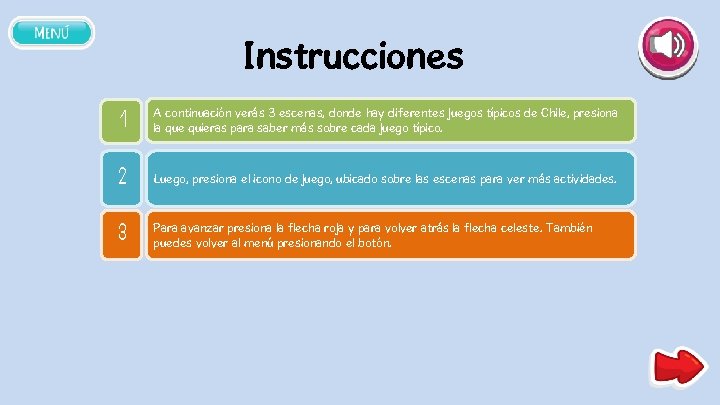 MENÚ

Instrucciones

1

A continuación verás 3 escenas, donde hay diferentes juegos típicos de Chile, presiona la que quieras para saber más sobre cada juego típico.

2

Luego, presiona el icono de juego, ubicado sobre las escenas para ver más actividades.

3

Para avanzar presiona la flecha roja y para volver atrás la flecha celeste. También puedes volver al menú presionando el botón.